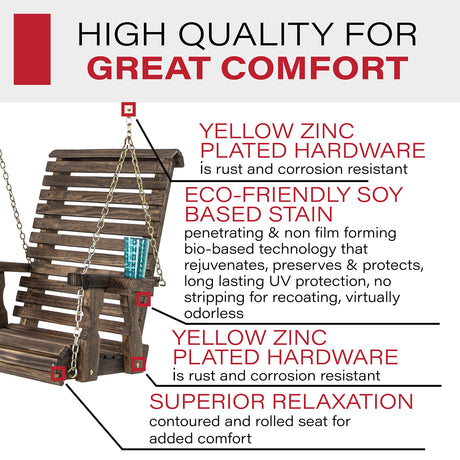 HIGH QUALITY FOR
GREAT COMFORT

YELLOW ZINC PLATED HARDWARE
is rust and corrosion resistant

ECO-FRIENDLY SOY BASED STAIN
penetrating & non film forming bio-based technology that rejuvenates, preserves & protects, long lasting UV protection, no stripping for recoating, virtually odorless

YELLOW ZINC PLATED HARDWARE
is rust and corrosion resistant

SUPERIOR RELAXATION
contoured and rolled seat for added comfort